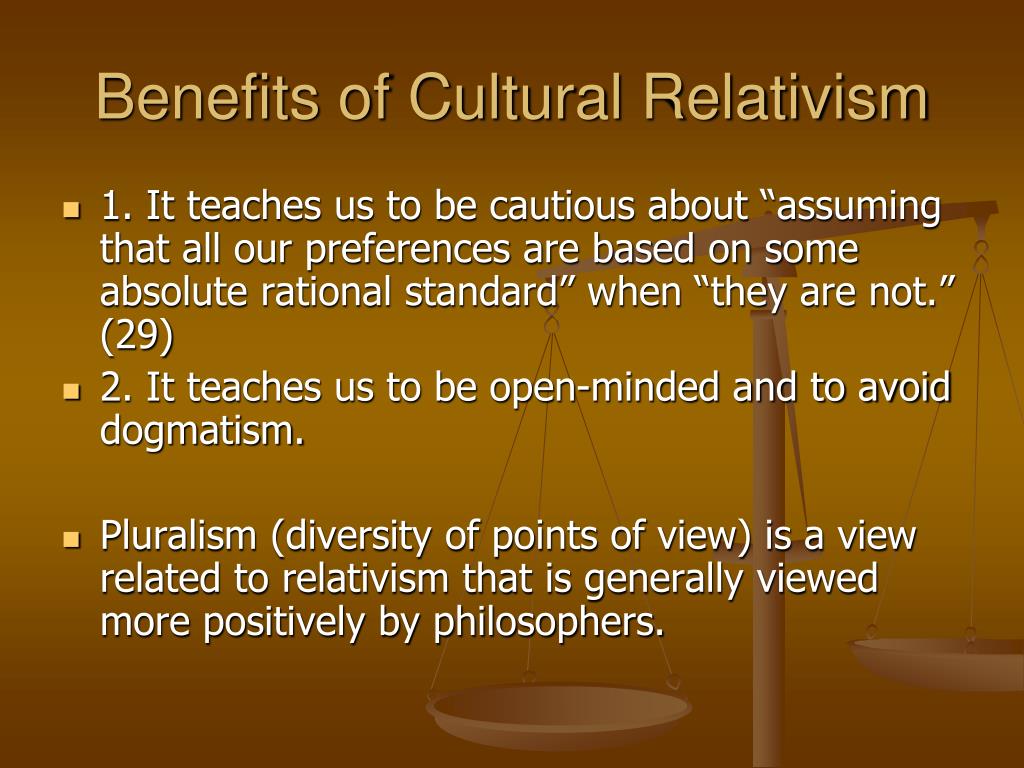 Benefits of Cultural Relativism

1. It teaches us to be cautious about “assuming that all our preferences are based on some absolute rational standard” when “they are not.” (29)

2. It teaches us to be open-minded and to avoid dogmatism.

Pluralism (diversity of points of view) is a view related to relativism that is generally viewed more positively by philosophers.